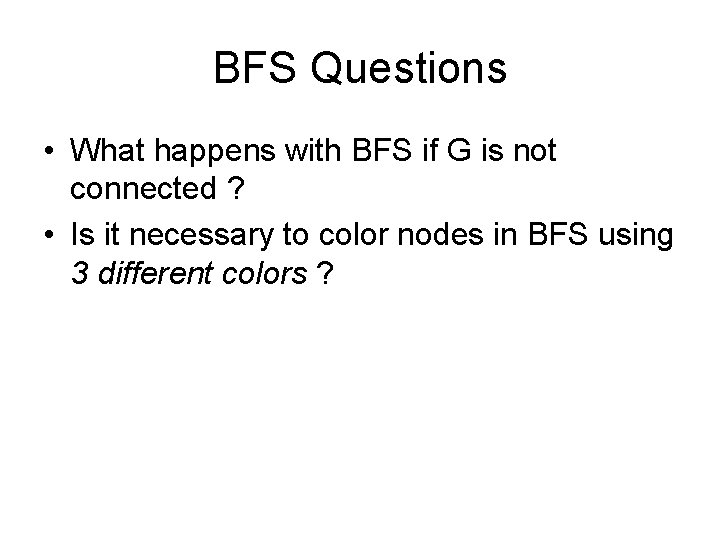 BFS Questions

• What happens with BFS if G is not connected ?
• Is it necessary to color nodes in BFS using 3 different colors ?